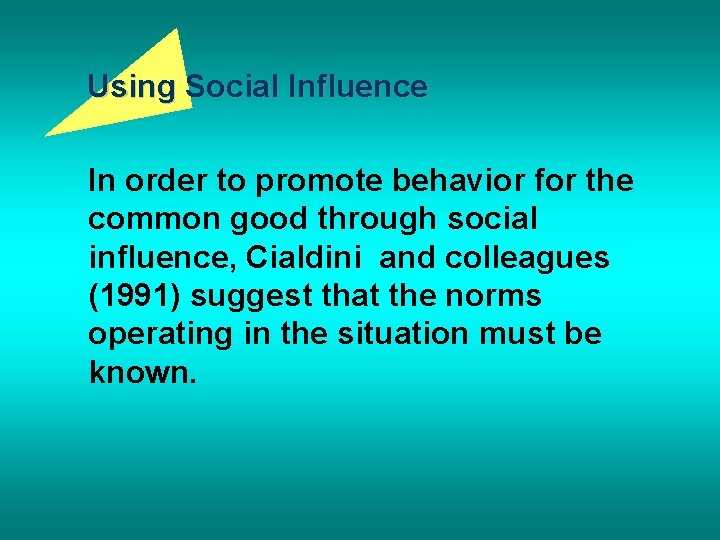 Using Social Influence

In order to promote behavior for the common good through social influence, Cialdini and colleagues (1991) suggest that the norms operating in the situation must be known.